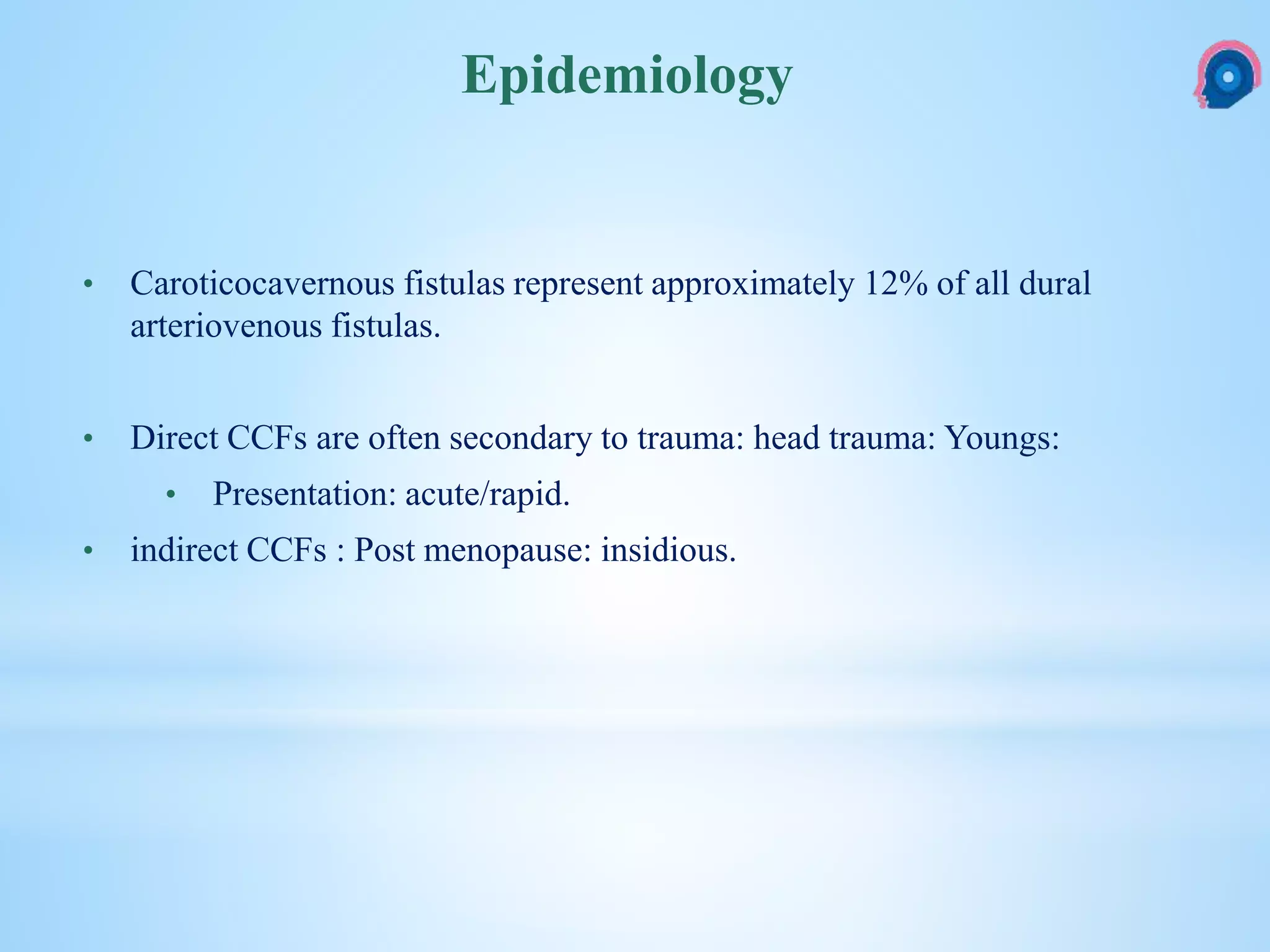 Epidemiology

• Caroticocavernous fistulas represent approximately 12% of all dural arteriovenous fistulas.

• Direct CCFs are often secondary to trauma: head trauma: Youngs:
  • Presentation: acute/rapid.
• indirect CCFs : Post menopause: insidious.